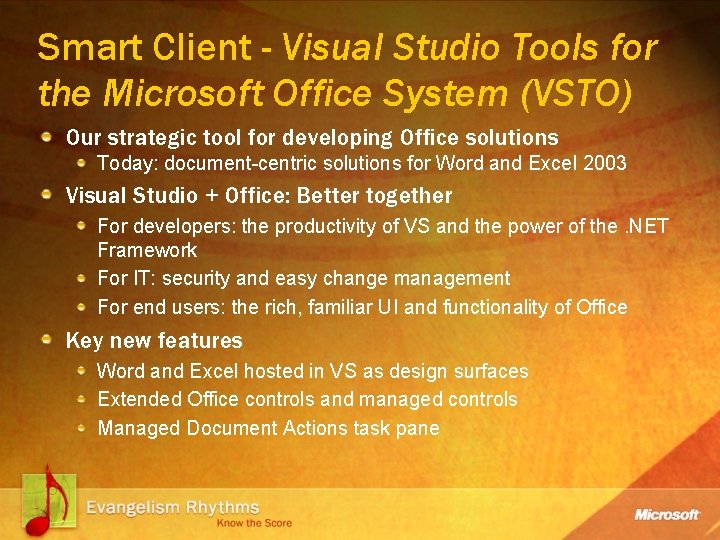 Smart Client - Visual Studio Tools for the Microsoft Office System (VSTO)

Our strategic tool for developing Office solutions

Today: document-centric solutions for Word and Excel 2003

Visual Studio + Office: Better together

For developers: the productivity of VS and the power of the .NET Framework

For IT: security and easy change management

For end users: the rich, familiar UI and functionality of Office

Key new features

Word and Excel hosted in VS as design surfaces

Extended Office controls and managed controls

Managed Document Actions task pane

Evangelism Rhythms
Know the Score

Microsoft